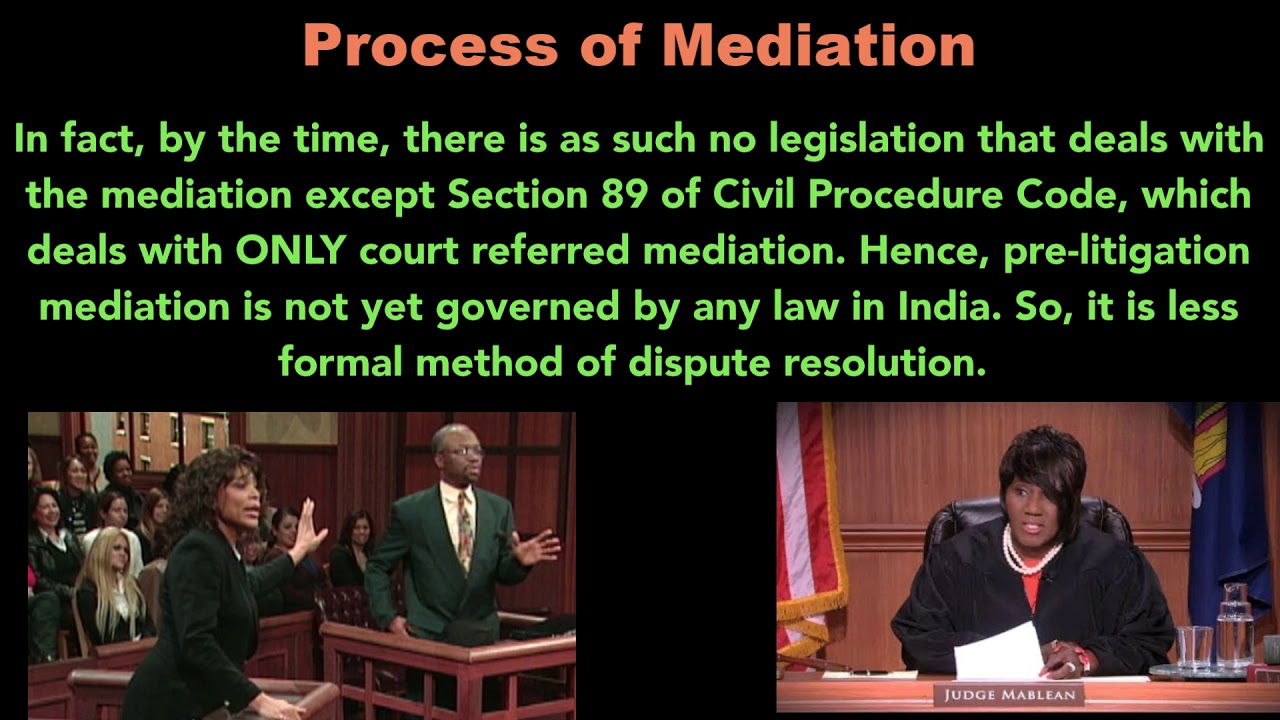 Process of Mediation

In fact, by the time, there is as such no legislation that deals with the mediation except Section 89 of Civil Procedure Code, which deals with ONLY court referred mediation. Hence, pre-litigation mediation is not yet governed by any law in India. So, it is less formal method of dispute resolution.

JUDGE MABLEAN